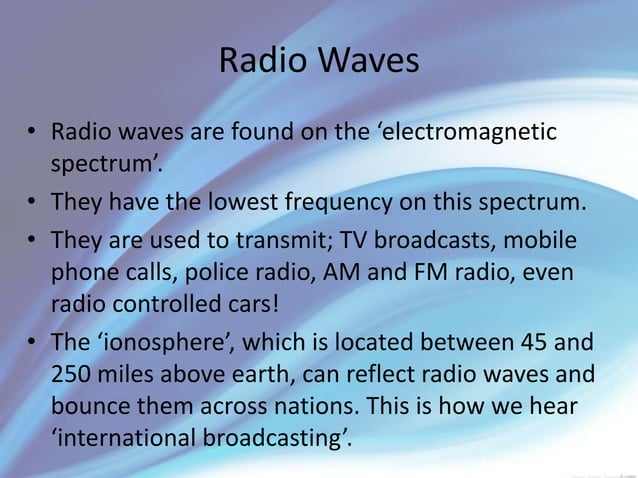 Radio Waves

• Radio waves are found on the ‘electromagnetic spectrum’.
• They have the lowest frequency on this spectrum.
• They are used to transmit; TV broadcasts, mobile phone calls, police radio, AM and FM radio, even radio controlled cars!
• The ‘ionosphere’, which is located between 45 and 250 miles above earth, can reflect radio waves and bounce them across nations. This is how we hear ‘international broadcasting’.